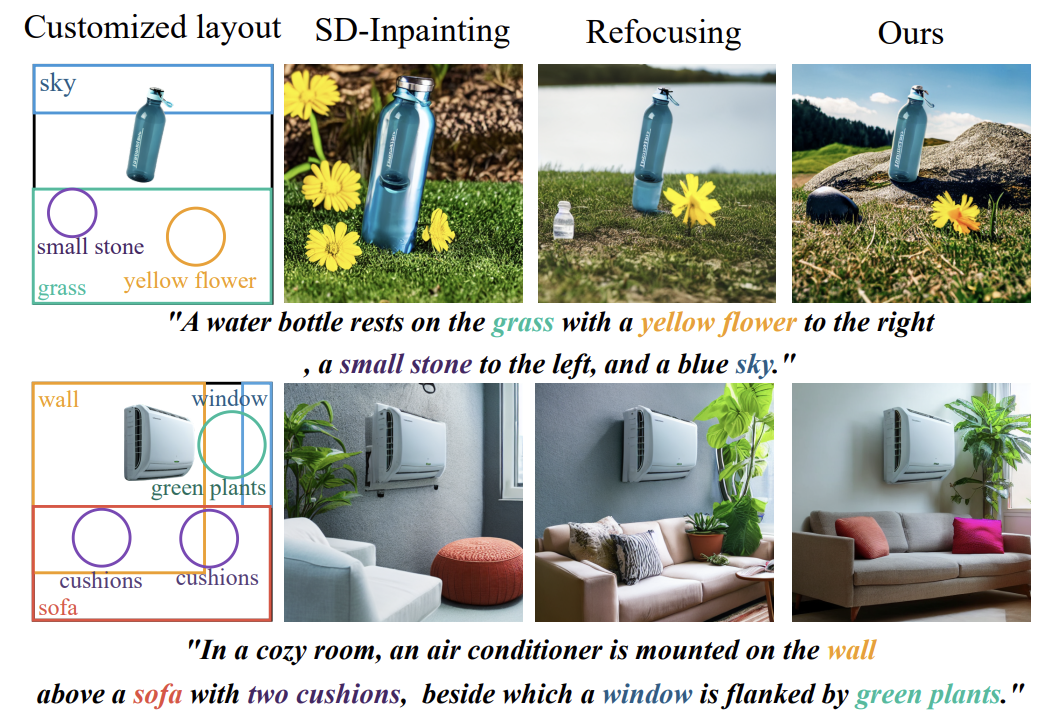 Customized layout SD-Inpainting Refocusing Ours

sky

small stone

yellow flower

grass

"A water bottle rests on the grass with a yellow flower to the right , a small stone to the left, and a blue sky."

wall

window

green plants

cushions

cushions

sofa

"In a cozy room, an air conditioner is mounted on the wall above a sofa with two cushions, beside which a window is flanked by green plants."